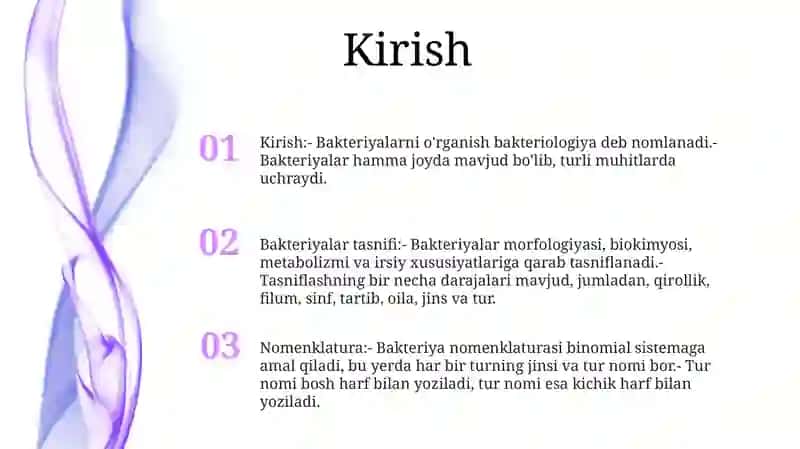 Kirish

01

Kirish:- Bakteriyalarni o'rganish bakteriologiya deb nomlanadi.- Bakteriyalar hamma joyda mavjud bo'lib, turli muhitlarda uchraydi.

02

Bakteriyalar tasnifi:- Bakteriyalar morfologiyasi, biokimyosi, metabolizmi va irsiy xususiyatlariga qarab tasniflanadi.- Tasniflashning bir necha darajalari mavjud, jumladan, qirollik, filum, sinf, tartib, oila, jins va tur.

03

Nomenklatura:- Bakteriya nomenklaturasi binomial sistemaga amal qiladi, bu yerda har bir turning jinsi va tur nomi bor.- Tur nomi bosh harf bilan yoziladi, tur nomi esa kichik harf bilan yoziladi.